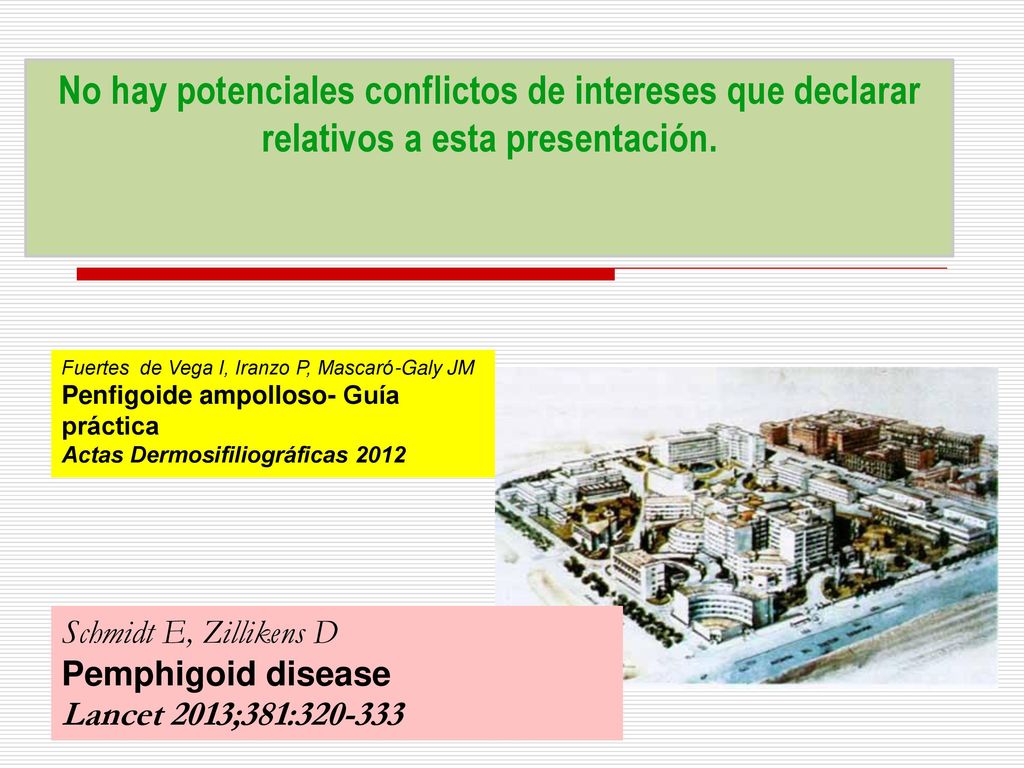 No hay potenciales conflictos de intereses que declarar relativos a esta presentación.

Fuertes de Vega I, Iranzo P, Mascaró-Galy JM
Penfigoide ampolloso- Guía práctica
Actas Dermosifiliográficas 2012

Schmidt E, Zillikens D
Pemphigoid disease
Lancet 2013;381:320-333